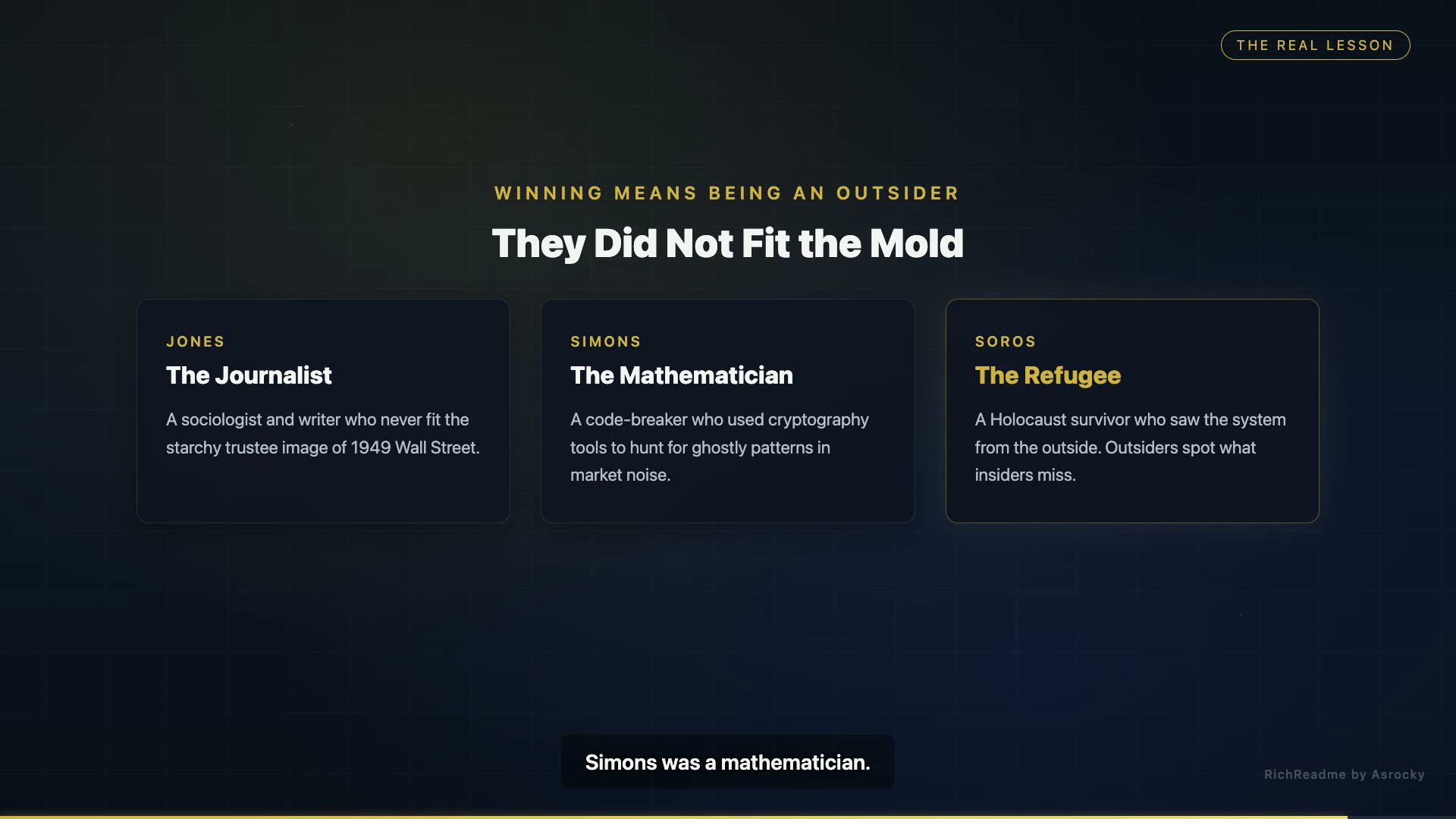 THE REAL LESSON

WINNING MEANS BEING AN OUTSIDER

They Did Not Fit the Mold

JONES

The Journalist

A sociologist and writer who never fit the starchy trustee image of 1949 Wall Street.

SIMONS

The Mathematician

A code-breaker who used cryptography tools to hunt for ghostly patterns in market noise.

SOROS

The Refugee

A Holocaust survivor who saw the system from the outside. Outsiders spot what insiders miss.

Simons was a mathematician.

RichReadme by Asrocky